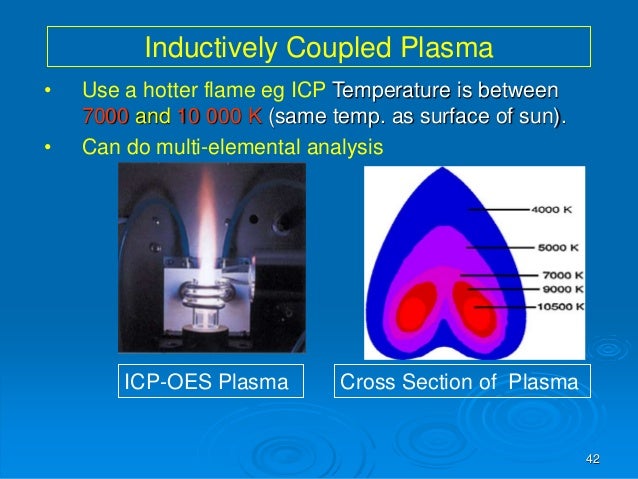 Inductively Coupled Plasma

• Use a hotter flame eg ICP Temperature is between 7000 and 10 000 K (same temp. as surface of sun).

• Can do multi-elemental analysis

4000 K
5000 K
7000 K
9000 K
10500 K

ICP-OES Plasma

Cross Section of Plasma

42